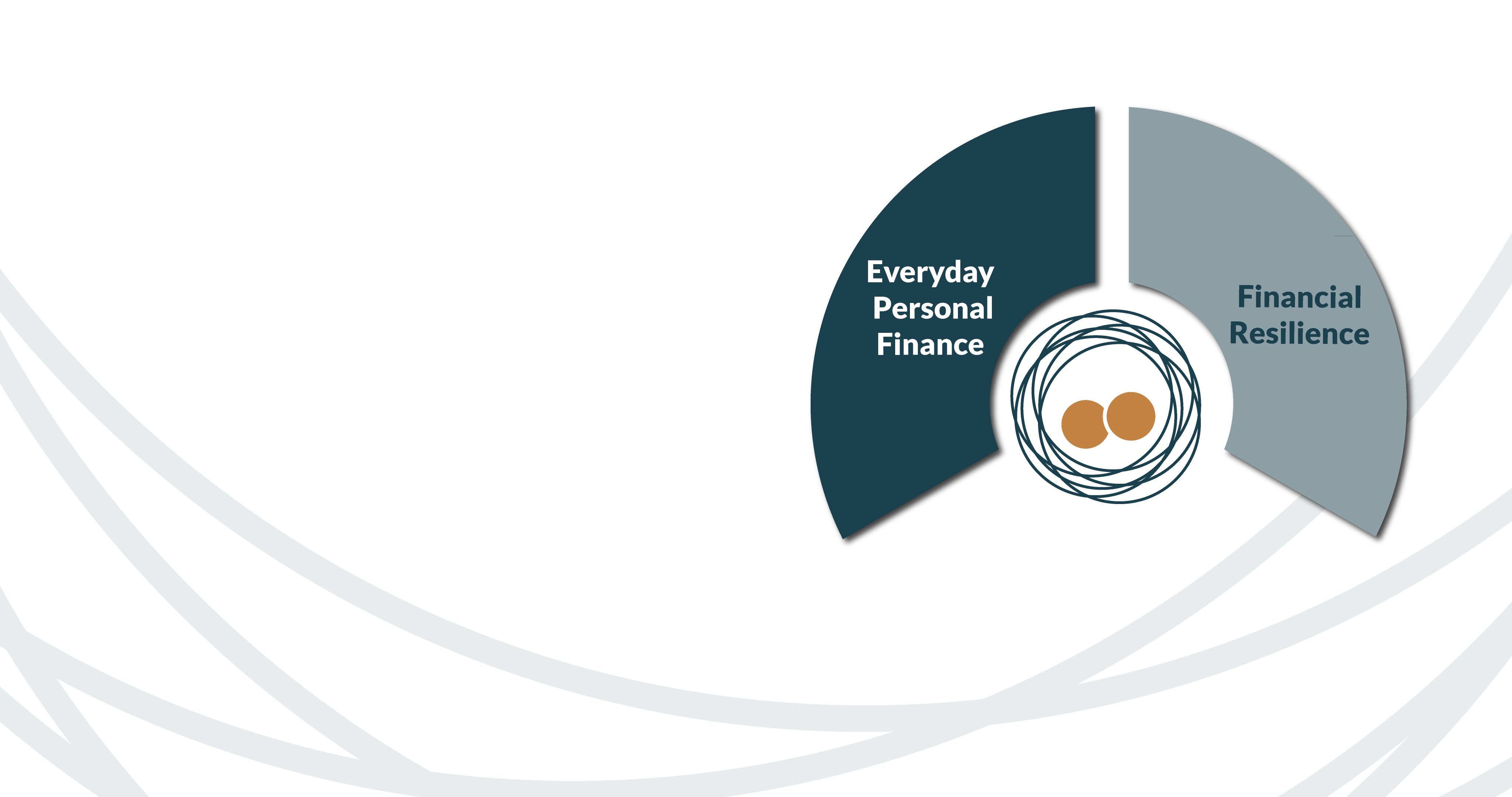 Everyday Personal Finance

Financial Resilience